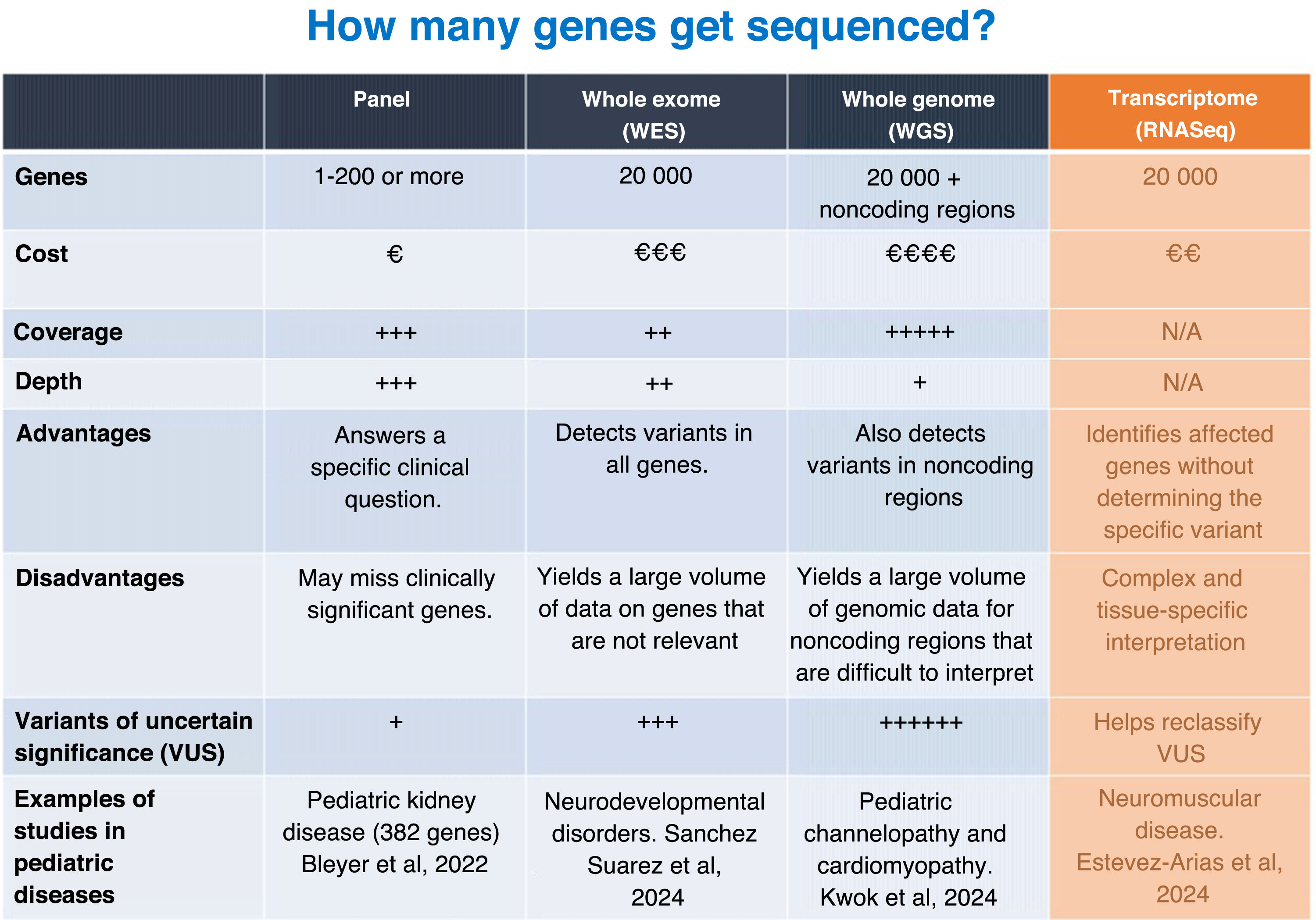 How many genes get sequenced?

| | Panel | Whole exome (WES) | Whole genome (WGS) | Transcriptome (RNASeq) |
|---|---|---|---|---|
| Genes | 1-200 or more | 20 000 | 20 000 + noncoding regions | 20 000 |
| Cost | € | €€€ | €€€€ | €€ |
| Coverage | +++ | ++ | +++++ | N/A |
| Depth | +++ | ++ | + | N/A |
| Advantages | Answers a specific clinical question. | Detects variants in all genes. | Also detects variants in noncoding regions | Identifies affected genes without determining the specific variant |
| Disadvantages | May miss clinically significant genes. | Yields a large volume of data on genes that are not relevant | Yields a large volume of genomic data for noncoding regions that are difficult to interpret | Complex and tissue-specific interpretation |
| Variants of uncertain significance (VUS) | + | +++ | ++++++ | Helps reclassify VUS |
| Examples of studies in pediatric diseases | Pediatric kidney disease (382 genes) Bleyer et al, 2022 | Neurodevelopmental disorders. Sanchez Suarez et al, 2024 | Pediatric channelopathy and cardiomyopathy. Kwok et al, 2024 | Neuromuscular disease. Estevez-Arias et al, 2024 |